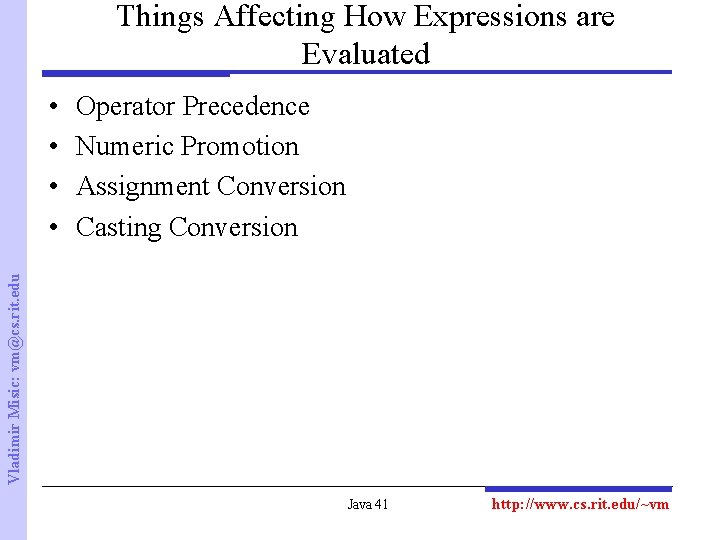 Things Affecting How Expressions are Evaluated

• Operator Precedence
• Numeric Promotion
• Assignment Conversion
• Casting Conversion

Vladimir Misic: vm@cs.rit.edu

Java 41

http://www.cs.rit.edu/~vm